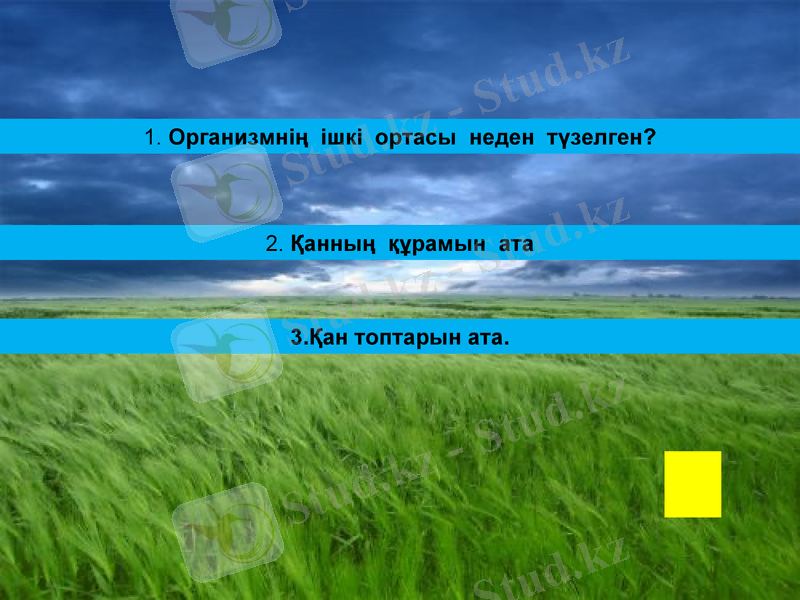 Stud.kz - Stud.kz

1. Организмнің ішкі ортасы неден түзелген?

Stud.kz - Stud.kz

2. Қанның құрамын ата

Stud.kz - Stud.kz

3.Қан топтарын ата.

Stud.kz - Stud.kz

Stud.kz - Stud.kz